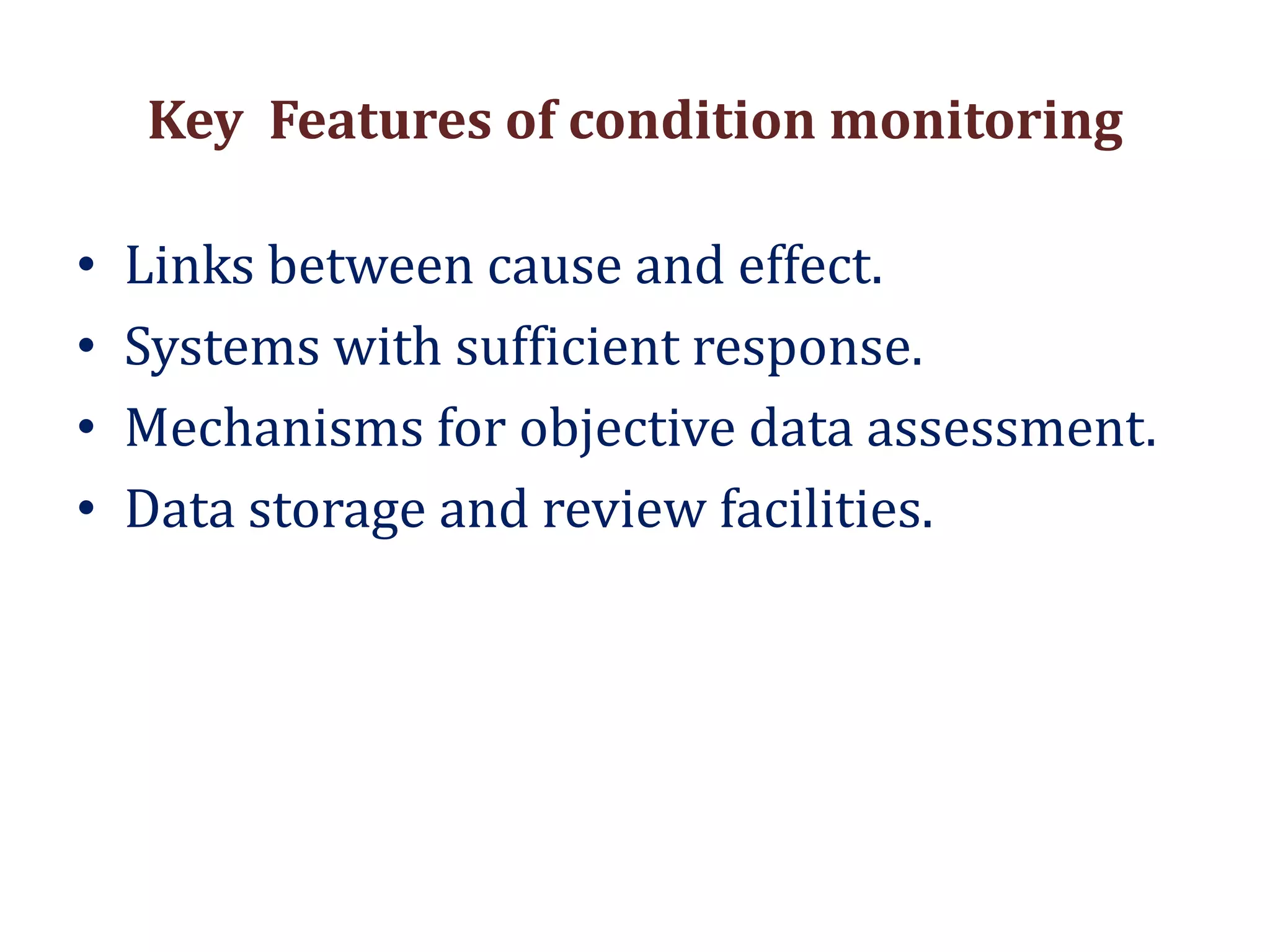 Key  Features of condition monitoring

• Links between cause and effect.
• Systems with sufficient response.
• Mechanisms for objective data assessment.
• Data storage and review facilities.